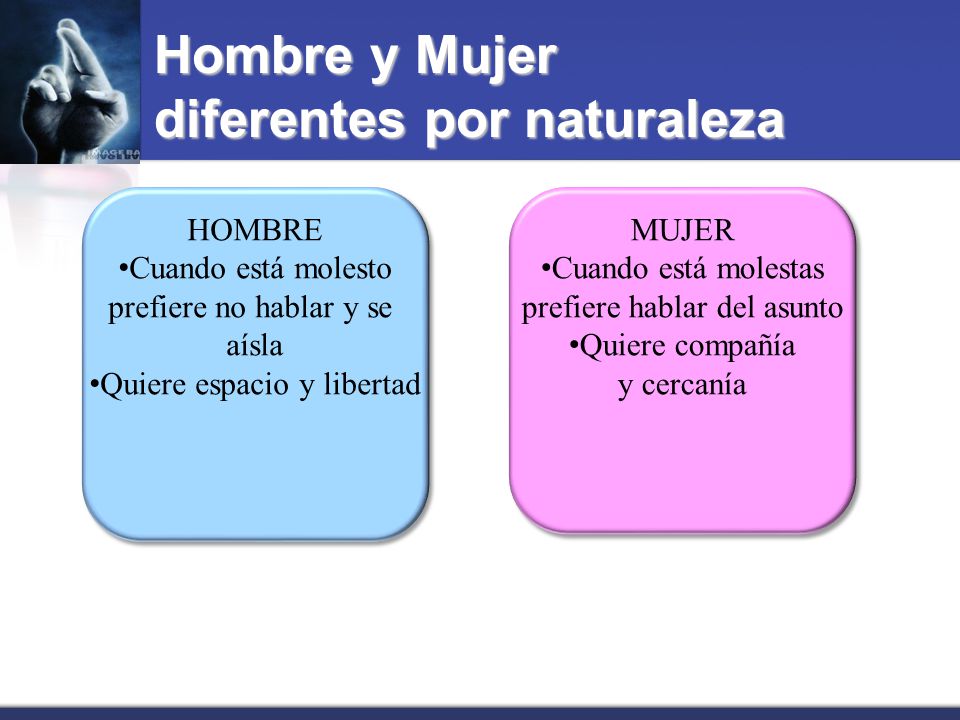 Hombre y Mujer diferentes por naturaleza

HOMBRE
•Cuando está molesto prefiere no hablar y se aísla
•Quiere espacio y libertad

MUJER
•Cuando está molestas prefiere hablar del asunto
•Quiere compañía y cercanía